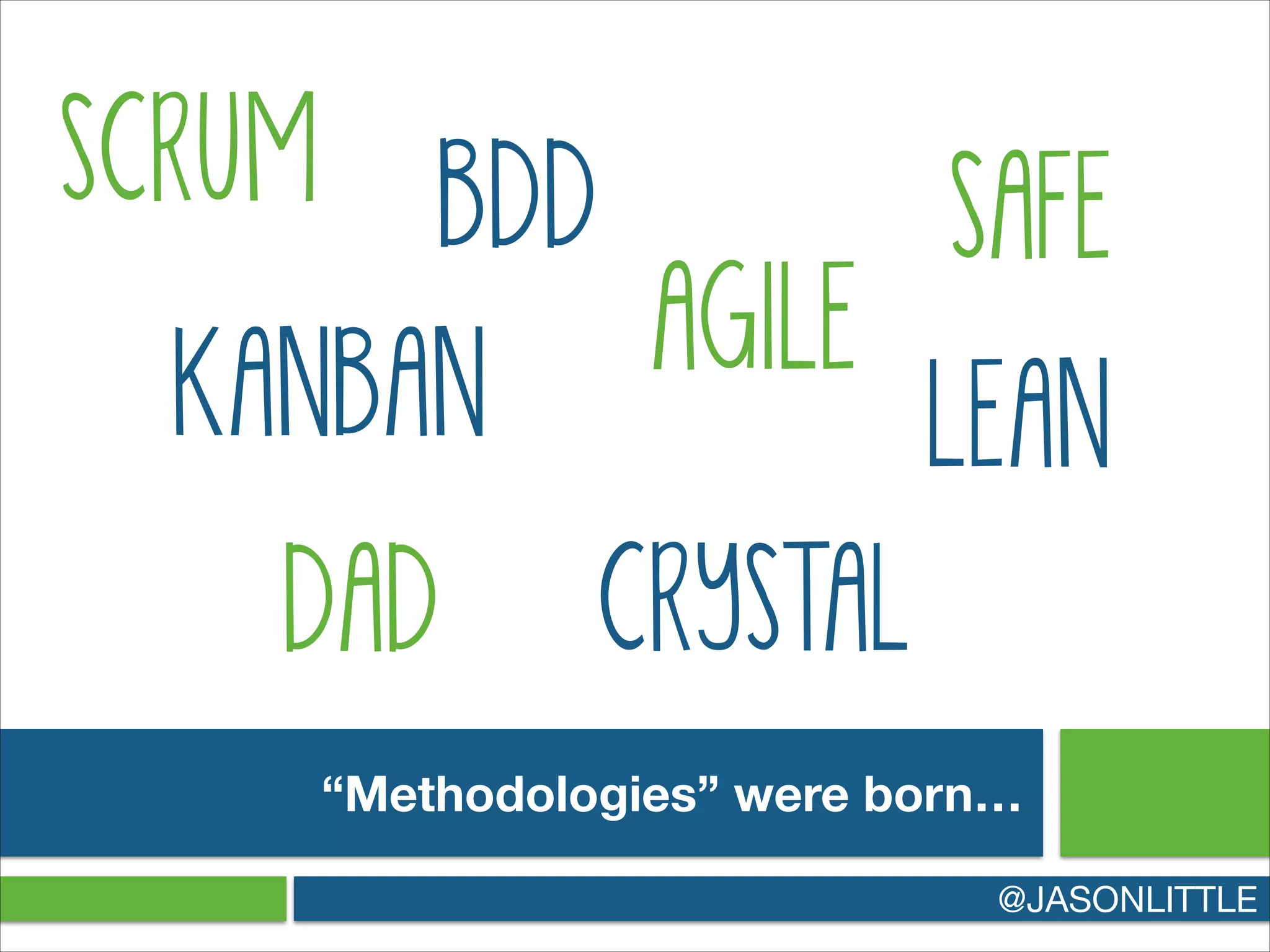 SCRUM
BDD
SAFE
AGILE
KANBAN
LEAN
DAD
CRYSTAL

“Methodologies” were born…

@JASONLITTLE